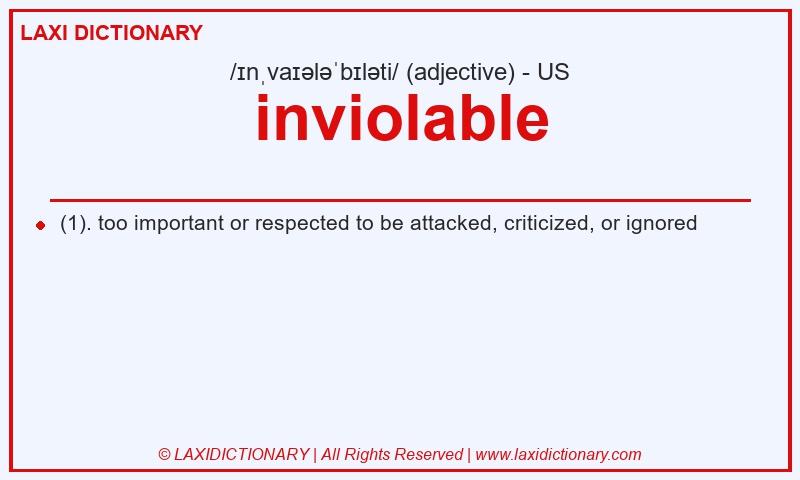 LAXI DICTIONARY

/ɪnˌvaɪələˈbɪləti/ (adjective) - US

inviolable

(1). too important or respected to be attacked, criticized, or ignored

© LAXIDICTIONARY | All Rights Reserved | www.laxidictionary.com